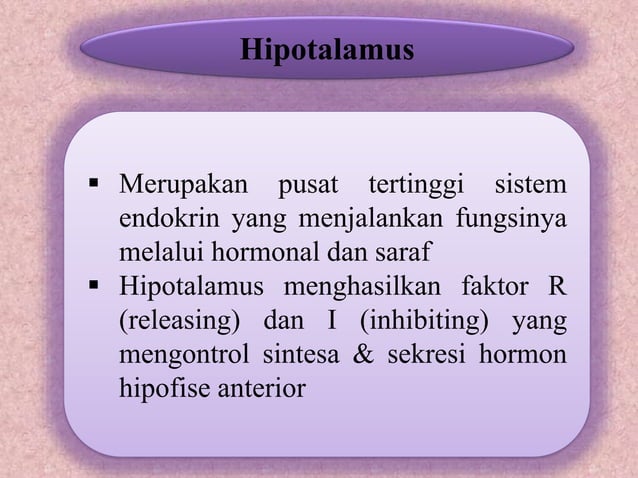 Hipotalamus

▪ Merupakan pusat tertinggi sistem endokrin yang menjalankan fungsinya melalui hormonal dan saraf
▪ Hipotalamus menghasilkan faktor R (releasing) dan I (inhibiting) yang mengontrol sintesa & sekresi hormon hipofise anterior